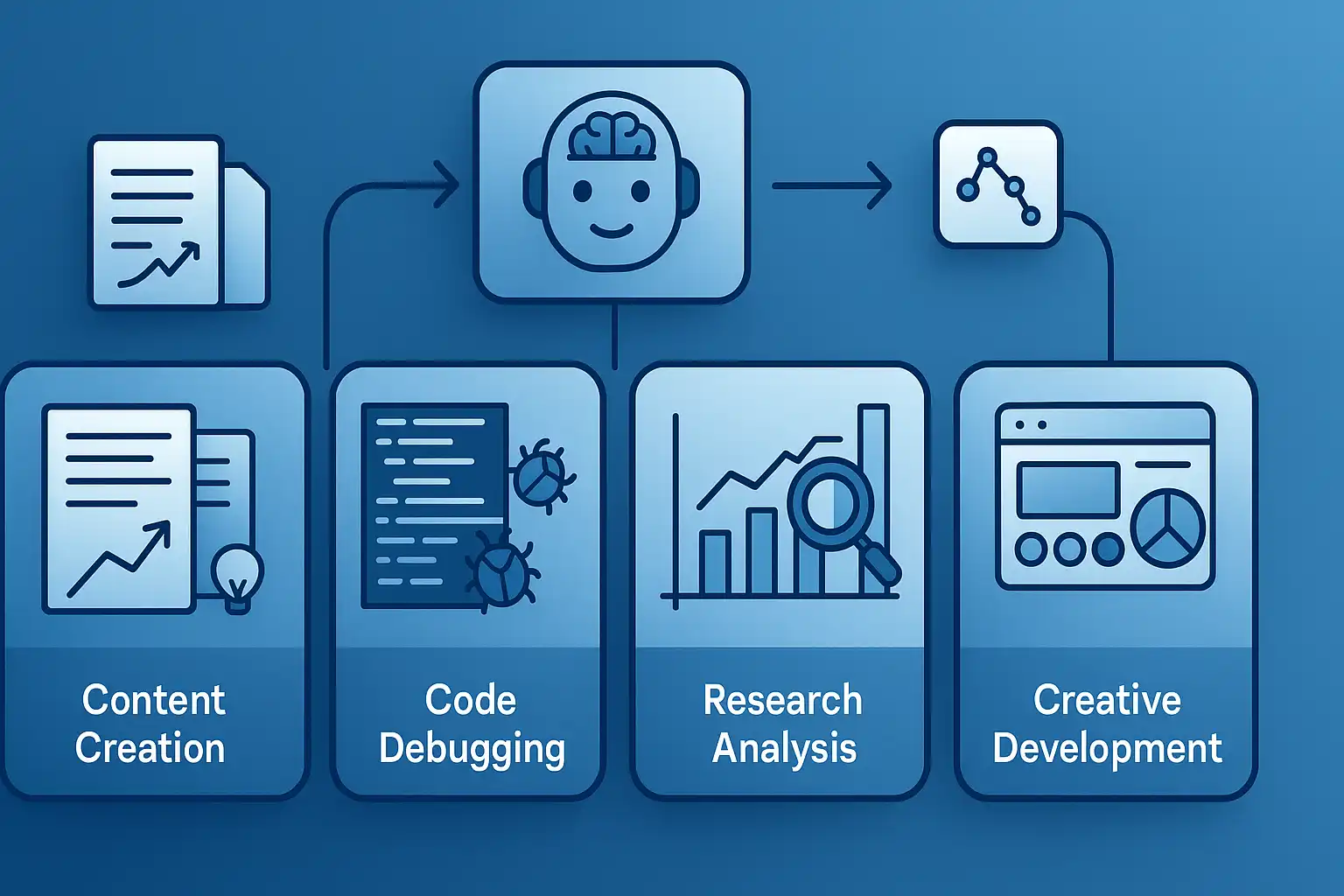 Content Creation

Code Debugging

Research Analysis

Creative Development